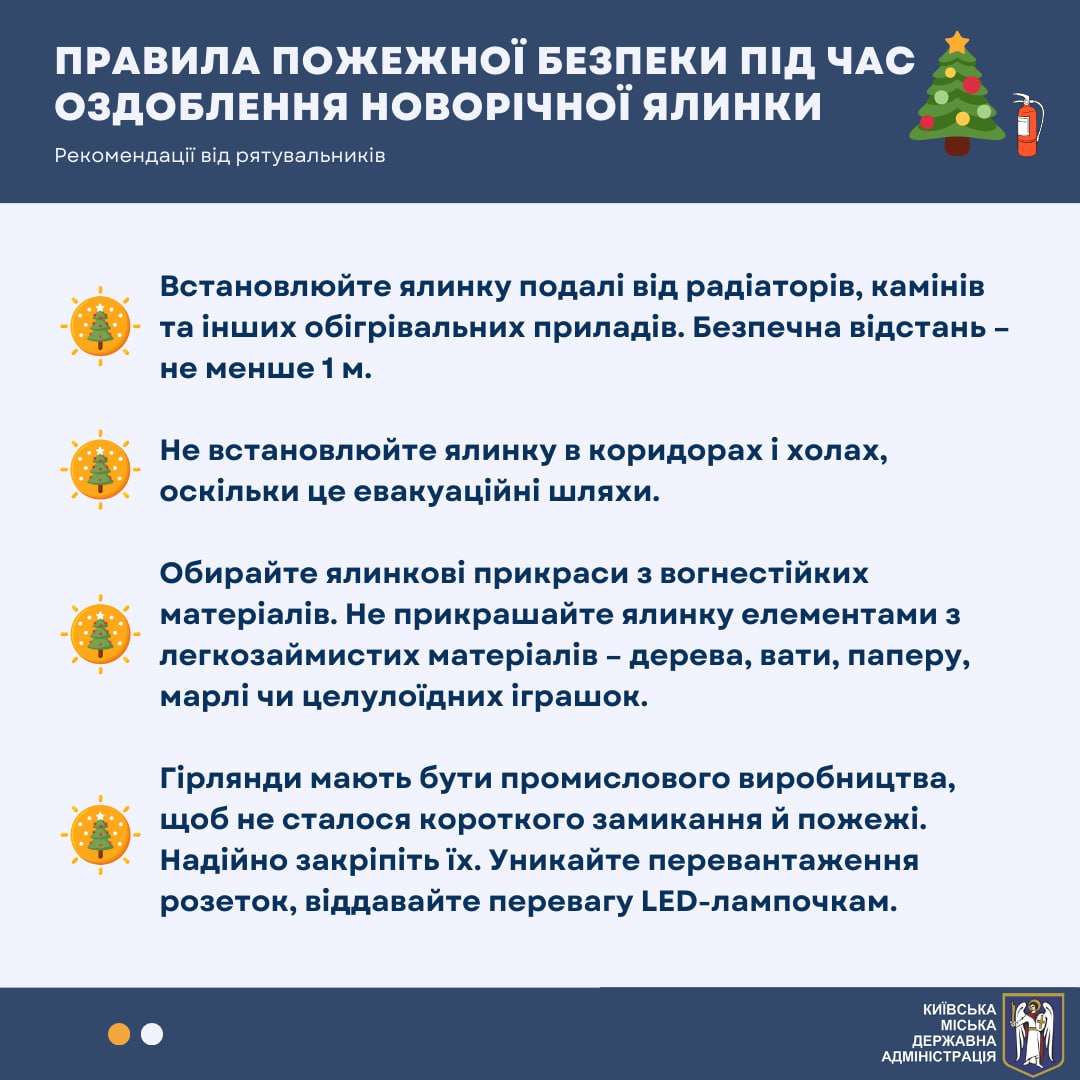 ПРАВИЛА ПОЖЕЖНОЇ БЕЗПЕКИ ПІД ЧАС ОЗДОБЛЕННЯ НОВОРІЧНОЇ ЯЛИНКИ

Рекомендації від рятувальників

Встановлюйте ялинку подалі від радіаторів, камінів та інших обігрівальних приладів. Безпечна відстань – не менше 1 м.

Не встановлюйте ялинку в коридорах і холах, оскільки це евакуаційні шляхи.

Обирайте ялинкові прикраси з вогнестійких матеріалів. Не прикрашайте ялинку елементами з легкозаймистих матеріалів – дерева, вати, паперу, марлі чи целулоїдних іграшок.

Гірлянди мають бути промислового виробництва, щоб не сталося короткого замикання й пожежі. Надійно закріпіть їх. Уникайте перевантаження розеток, віддавайте перевагу LED-лампочкам.

КИЇВСЬКА МІСЬКА ДЕРЖАВНА АДМІНІСТРАЦІЯ